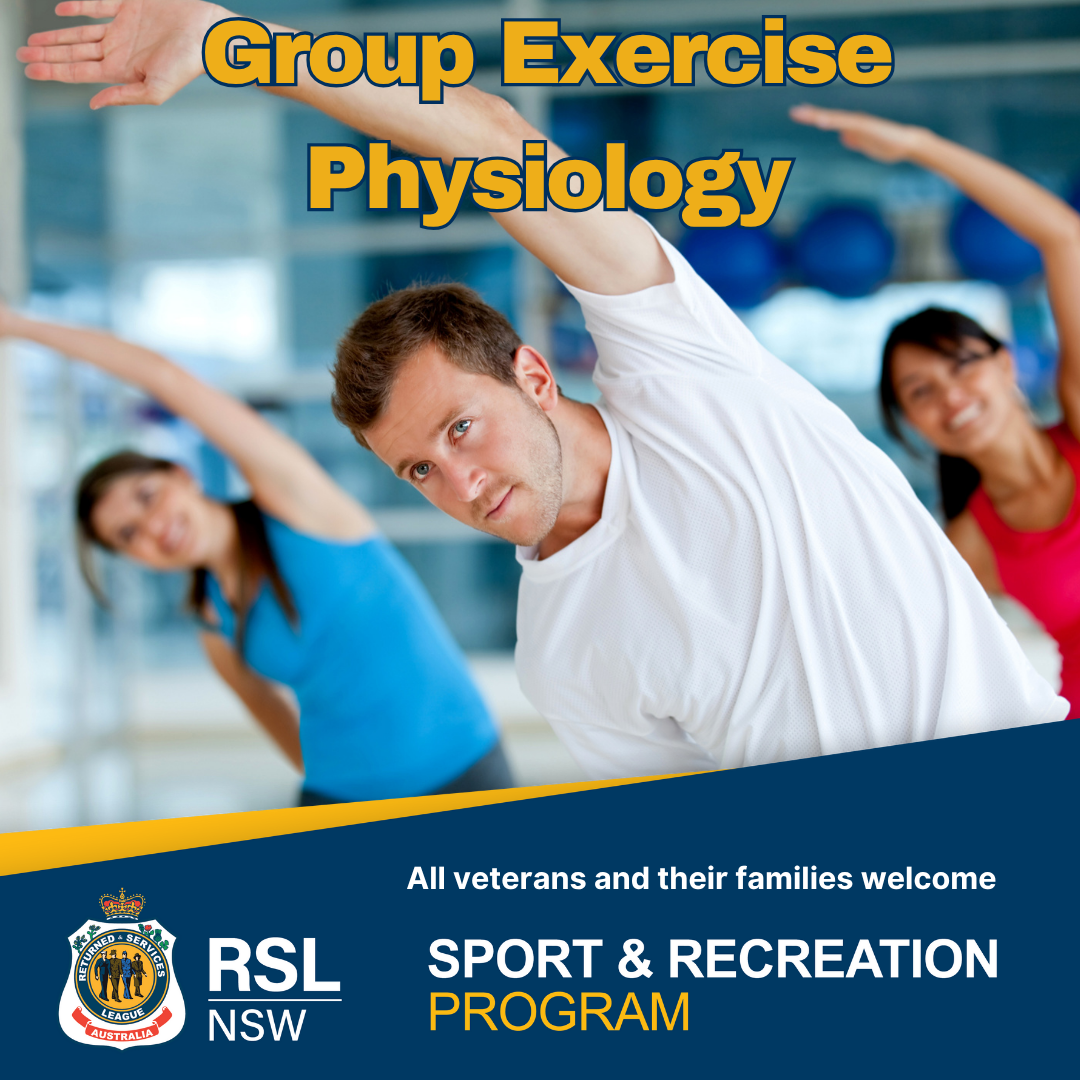 Group Exercise Physiology

All veterans and their families welcome

RETURNED & SERVICES LEAGUE AUSTRALIA

RSL NSW

SPORT & RECREATION PROGRAM